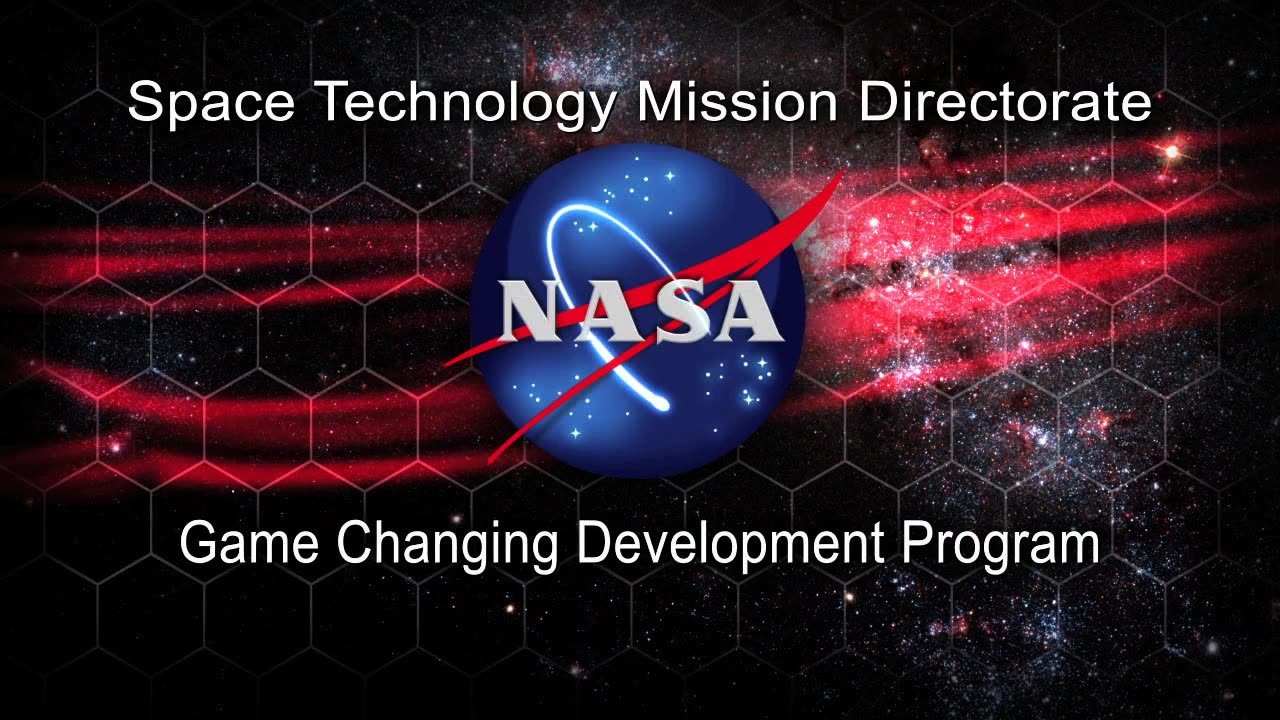 Space Technology Mission Directorate

NASA

Game Changing Development Program